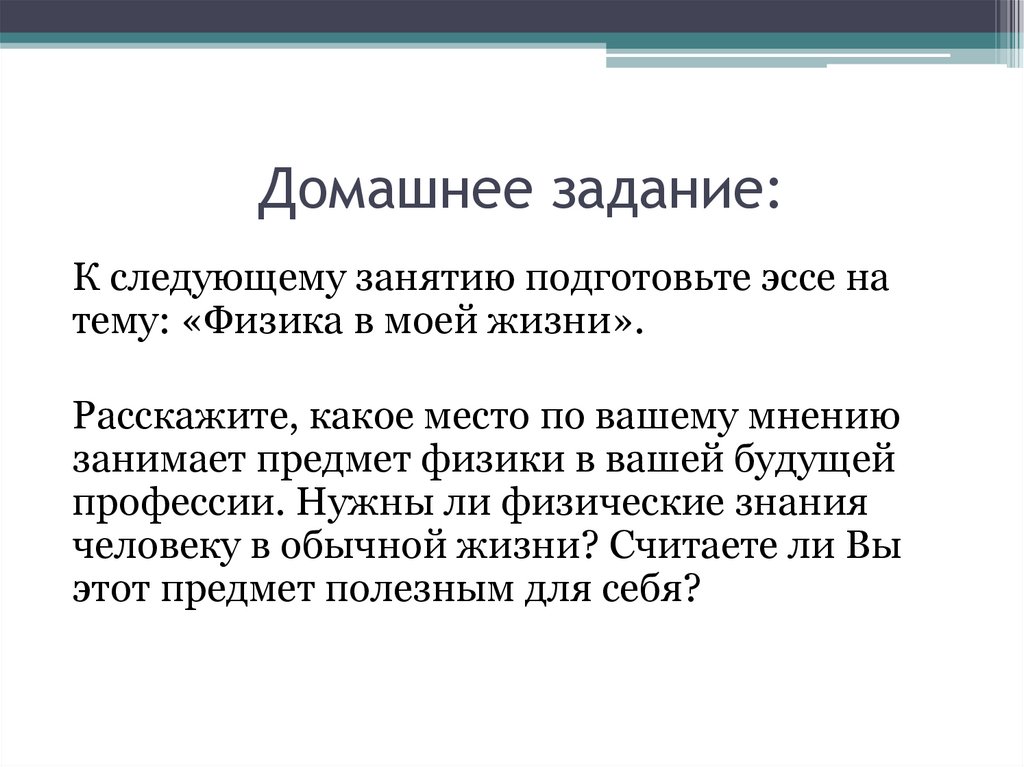 Домашнее задание:

К следующему занятию подготовьте эссе на тему: «Физика в моей жизни».

Расскажите, какое место по вашему мнению занимает предмет физики в вашей будущей профессии. Нужны ли физические знания человеку в обычной жизни? Считаете ли Вы этот предмет полезным для себя?